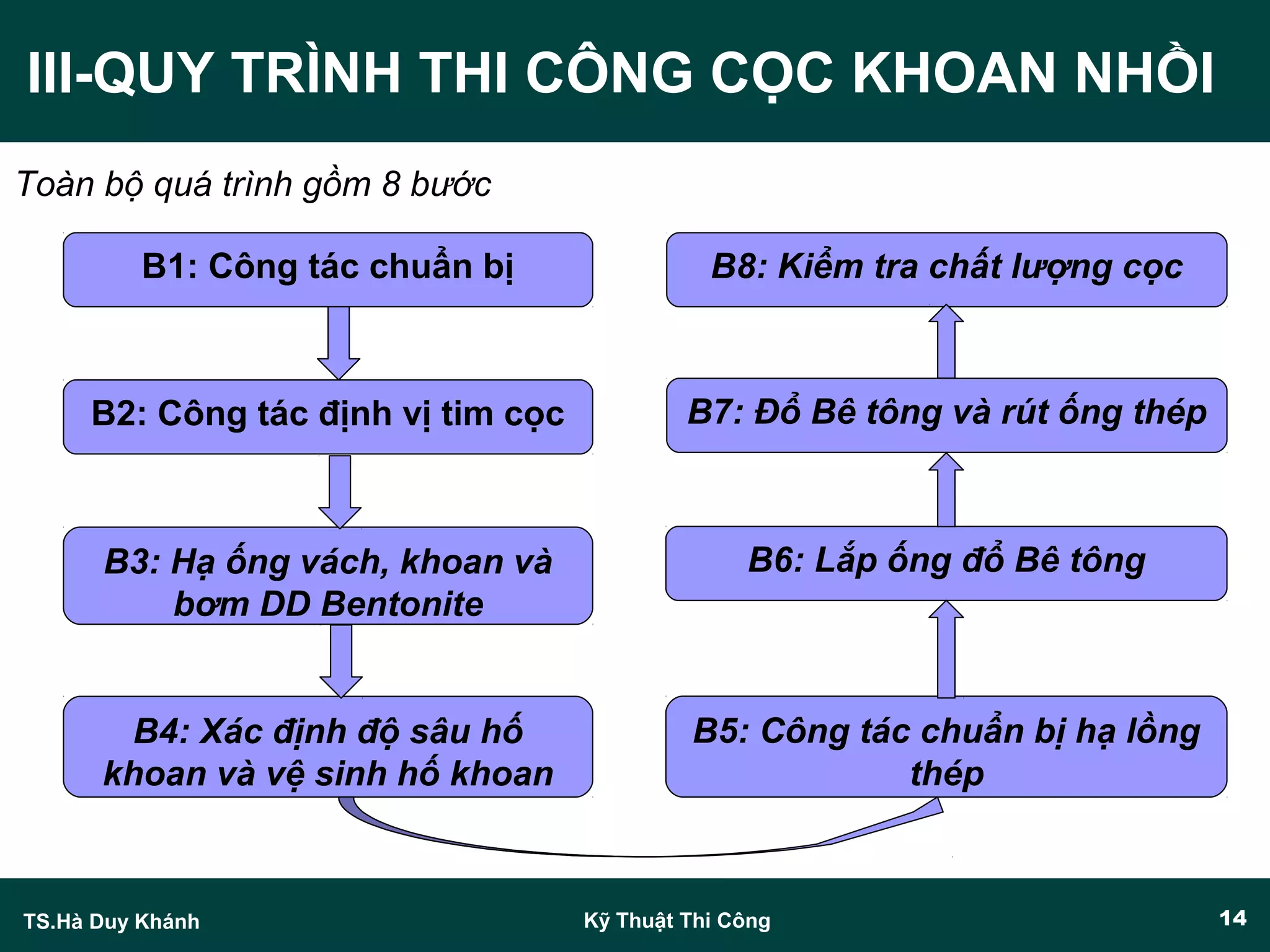 III-QUY TRÌNH THI CÔNG CỌC KHOAN NHỒI

Toàn bộ quá trình gồm 8 bước

B1: Công tác chuẩn bị

B2: Công tác định vị tim cọc

B3: Hạ ống vách, khoan và bơm DD Bentonite

B4: Xác định độ sâu hố khoan và vệ sinh hố khoan

B5: Công tác chuẩn bị hạ lồng thép

B6: Lắp ống đổ Bê tông

B7: Đổ Bê tông và rút ống thép

B8: Kiểm tra chất lượng cọc

TS.Hà Duy Khánh

Kỹ Thuật Thi Công

14